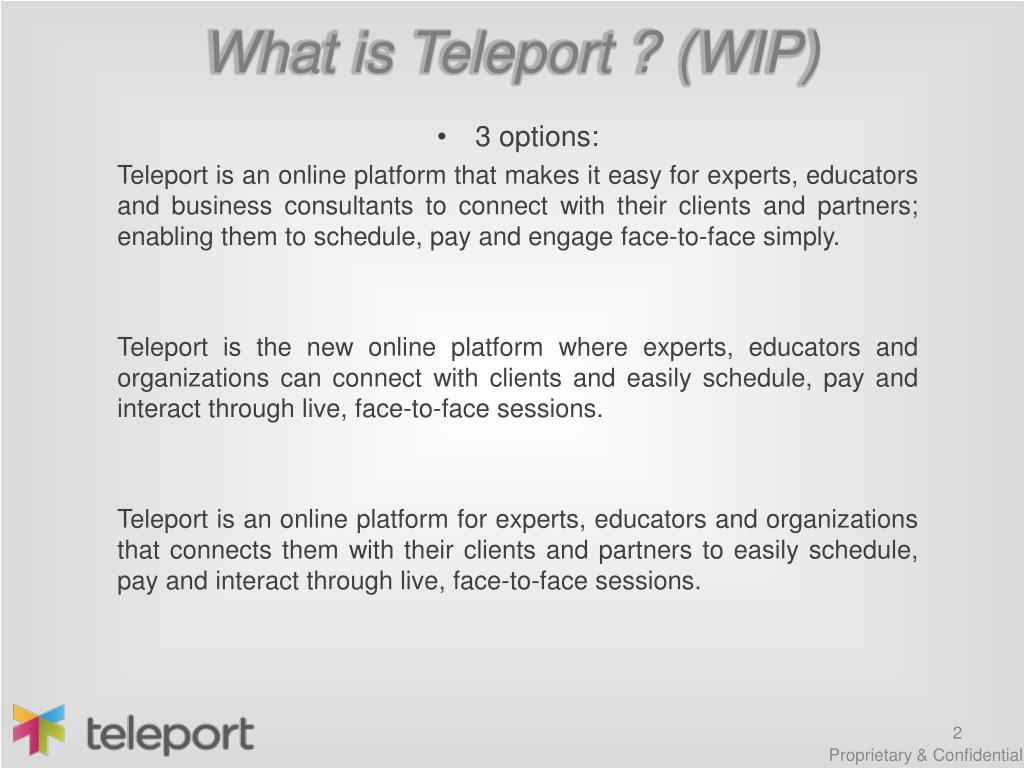 What is Teleport ? (WIP)

• 3 options:

Teleport is an online platform that makes it easy for experts, educators and business consultants to connect with their clients and partners; enabling them to schedule, pay and engage face-to-face simply.

Teleport is the new online platform where experts, educators and organizations can connect with clients and easily schedule, pay and interact through live, face-to-face sessions.

Teleport is an online platform for experts, educators and organizations that connects them with their clients and partners to easily schedule, pay and interact through live, face-to-face sessions.

teleport

2

Proprietary & Confidential